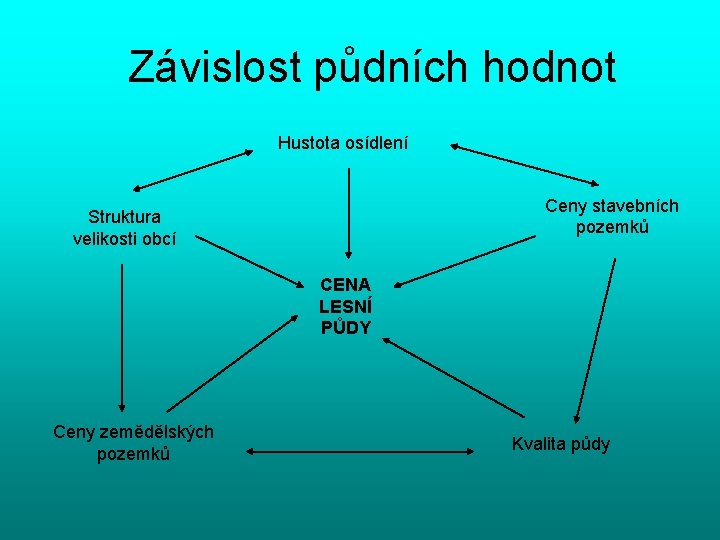 Závislost půdních hodnot

Hustota osídlení

Struktura velikosti obcí

Ceny stavebních pozemků

CENA LESNÍ PŮDY

Ceny zemědělských pozemků

Kvalita půdy